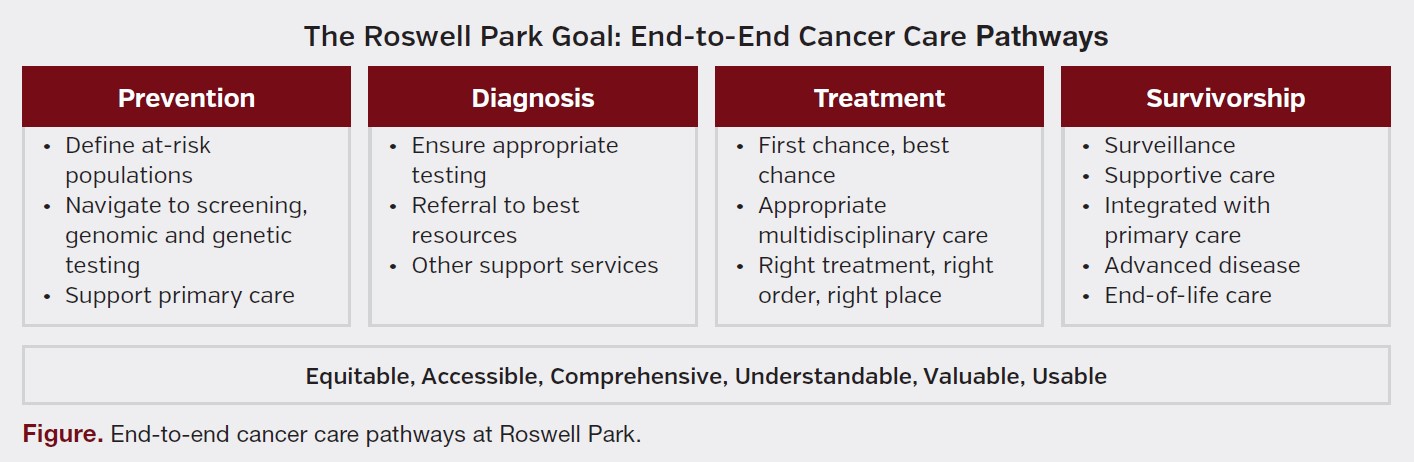 The Roswell Park Goal: End-to-End Cancer Care Pathways

Prevention
• Define at-risk populations
• Navigate to screening, genomic and genetic testing
• Support primary care

Diagnosis
• Ensure appropriate testing
• Referral to best resources
• Other support services

Treatment
• First chance, best chance
• Appropriate multidisciplinary care
• Right treatment, right order, right place

Survivorship
• Surveillance
• Supportive care
• Integrated with primary care
• Advanced disease
• End-of-life care

Equitable, Accessible, Comprehensive, Understandable, Valuable, Usable

Figure. End-to-end cancer care pathways at Roswell Park.